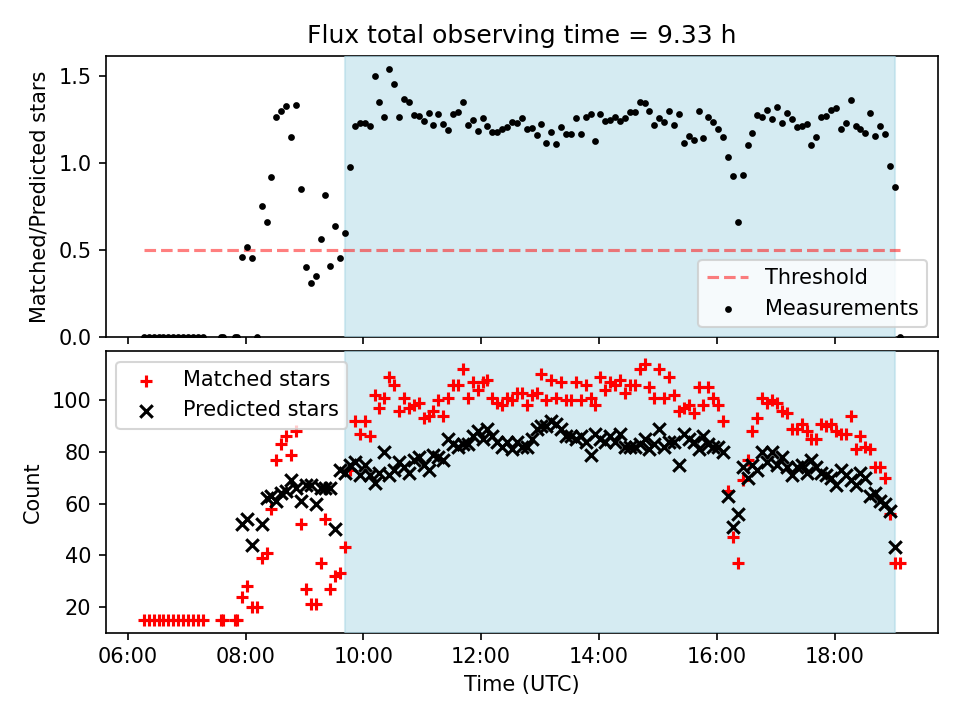 Flux total observing time = 9.33 h

Matched/Predicted stars

1.5
1.0
0.5
0.0

Threshold
Measurements

Matched stars
Predicted stars

Count

100
80
60
40
20

06:00 08:00 10:00 12:00 14:00 16:00 18:00

Time (UTC)